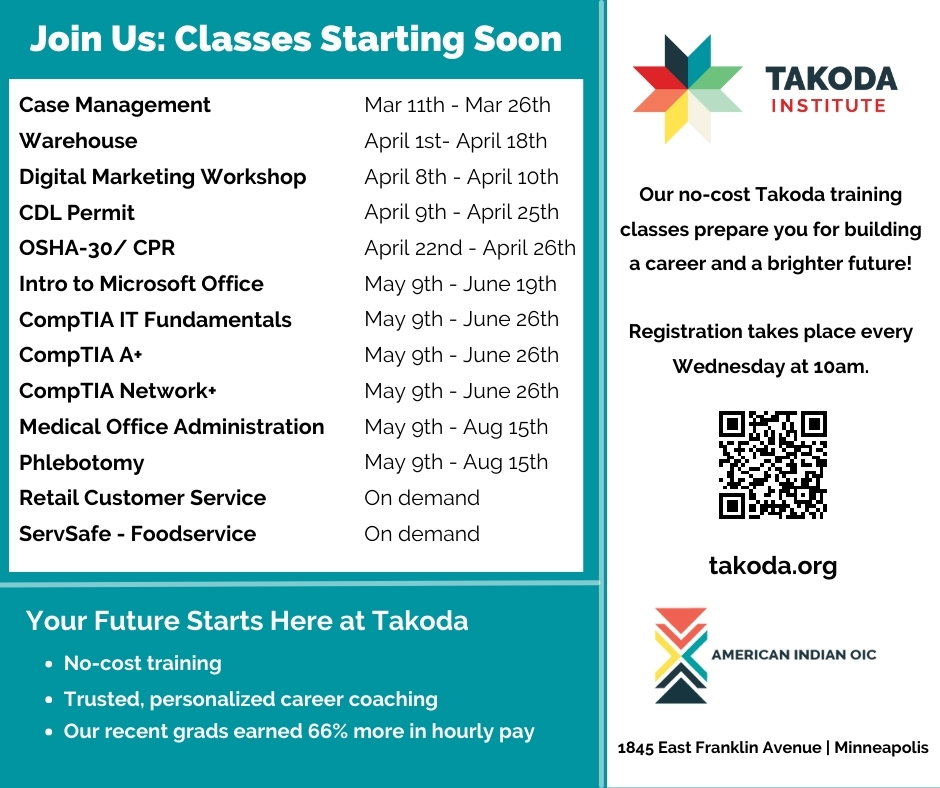 Join Us: Classes Starting Soon

| | |
|---|---|
| Case Management | Mar 11th - Mar 26th |
| Warehouse | April 1st- April 18th |
| Digital Marketing Workshop | April 8th - April 10th |
| CDL Permit | April 9th - April 25th |
| OSHA-30/ CPR | April 22nd - April 26th |
| Intro to Microsoft Office | May 9th - June 19th |
| CompTIA IT Fundamentals | May 9th - June 26th |
| CompTIA A+ | May 9th - June 26th |
| CompTIA Network+ | May 9th - June 26th |
| Medical Office Administration | May 9th - Aug 15th |
| Phlebotomy | May 9th - Aug 15th |
| Retail Customer Service | On demand |
| ServSafe - Foodservice | On demand |

Your Future Starts Here at Takoda
• No-cost training
• Trusted, personalized career coaching
• Our recent grads earned 66% more in hourly pay

TAKODA INSTITUTE

Our no-cost Takoda training classes prepare you for building a career and a brighter future!

Registration takes place every Wednesday at 10am.

takoda.org

AMERICAN INDIAN OIC

1845 East Franklin Avenue | Minneapolis